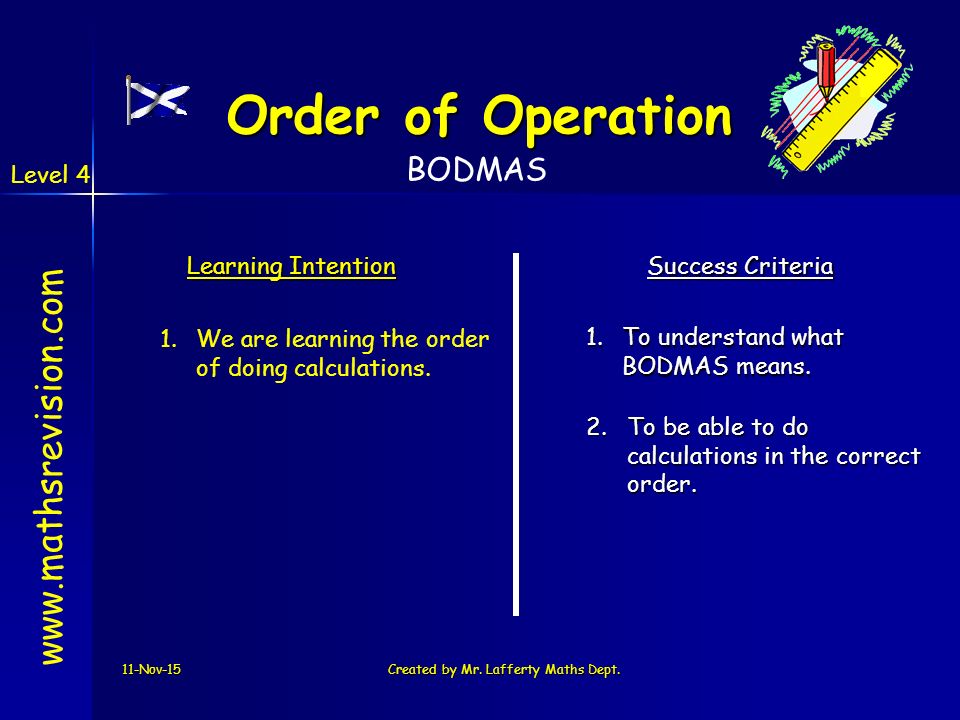 Order of Operation
BODMAS

Level 4

www.mathsrevision.com

Learning Intention

1. We are learning the order of doing calculations.

Success Criteria

1. To understand what BODMAS means.

2. To be able to do calculations in the correct order.

11-Nov-15

Created by Mr. Lafferty Maths Dept.